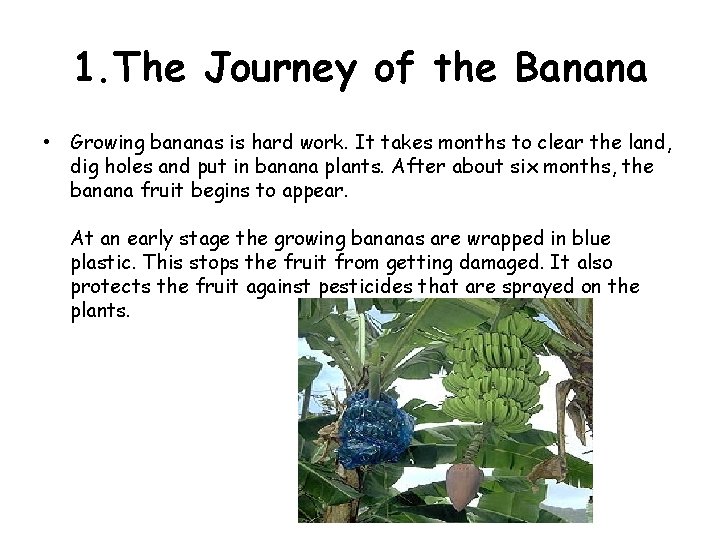 1.The Journey of the Banana

• Growing bananas is hard work. It takes months to clear the land, dig holes and put in banana plants. After about six months, the banana fruit begins to appear.

At an early stage the growing bananas are wrapped in blue plastic. This stops the fruit from getting damaged. It also protects the fruit against pesticides that are sprayed on the plants.